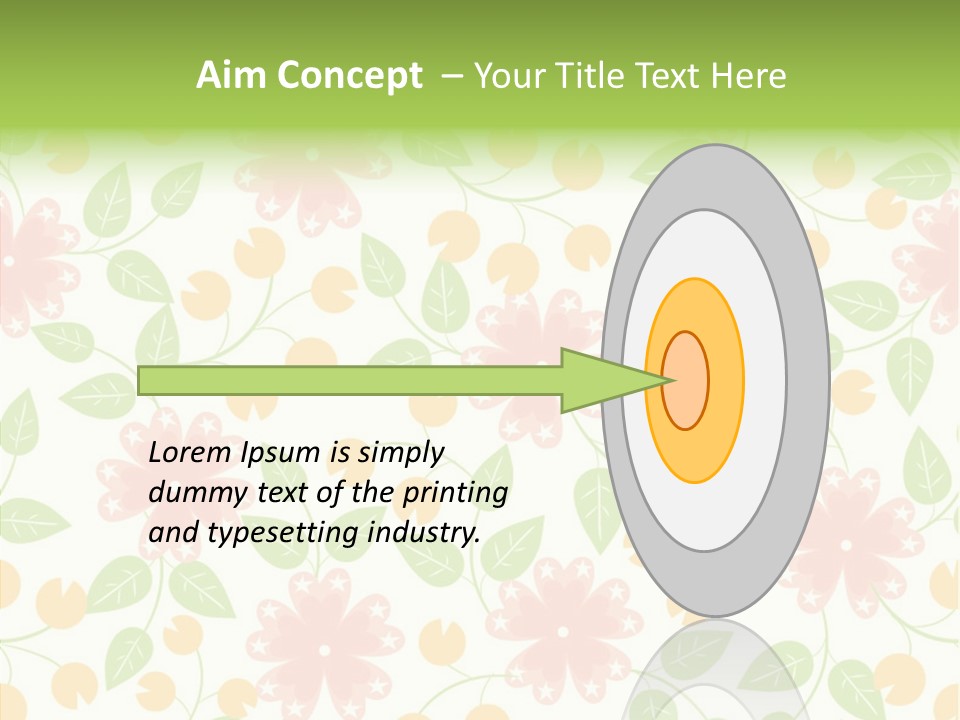 Aim Concept – Your Title Text Here

Lorem Ipsum is simply dummy text of the printing and typesetting industry.